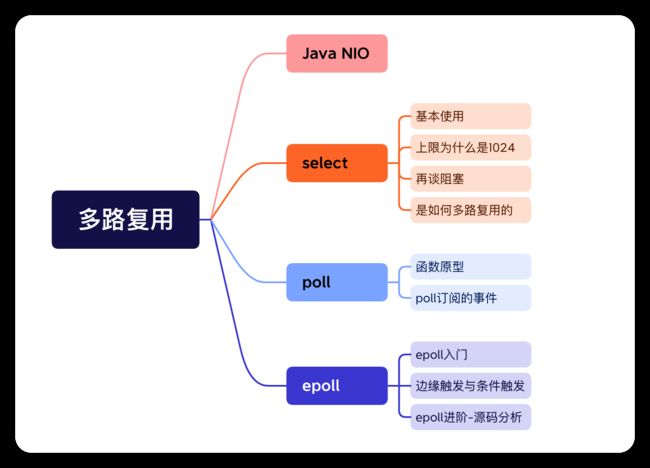 多路复用

Java NIO

select

基本使用

上限为什么是1024

再谈阻塞

是如何多路复用的

poll

函数原型

poll订阅的事件

epoll

epoll入门

边缘触发与条件触发

epoll进阶-源码分析